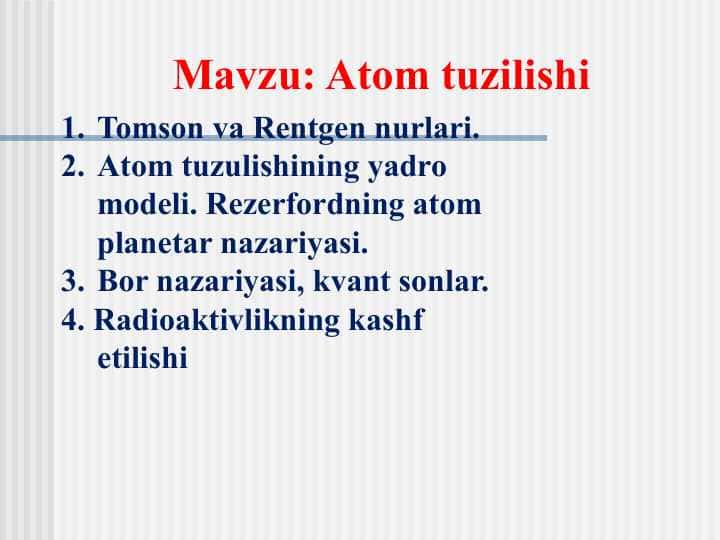 Mavzu: Atom tuzilishi

1. Tomson va Rentgen nurlari.
2. Atom tuzulishining yadro modeli. Rezerfordning atom planetar nazariyasi.
3. Bor nazariyasi, kvant sonlar.
4. Radioaktivlikning kashf etilishi